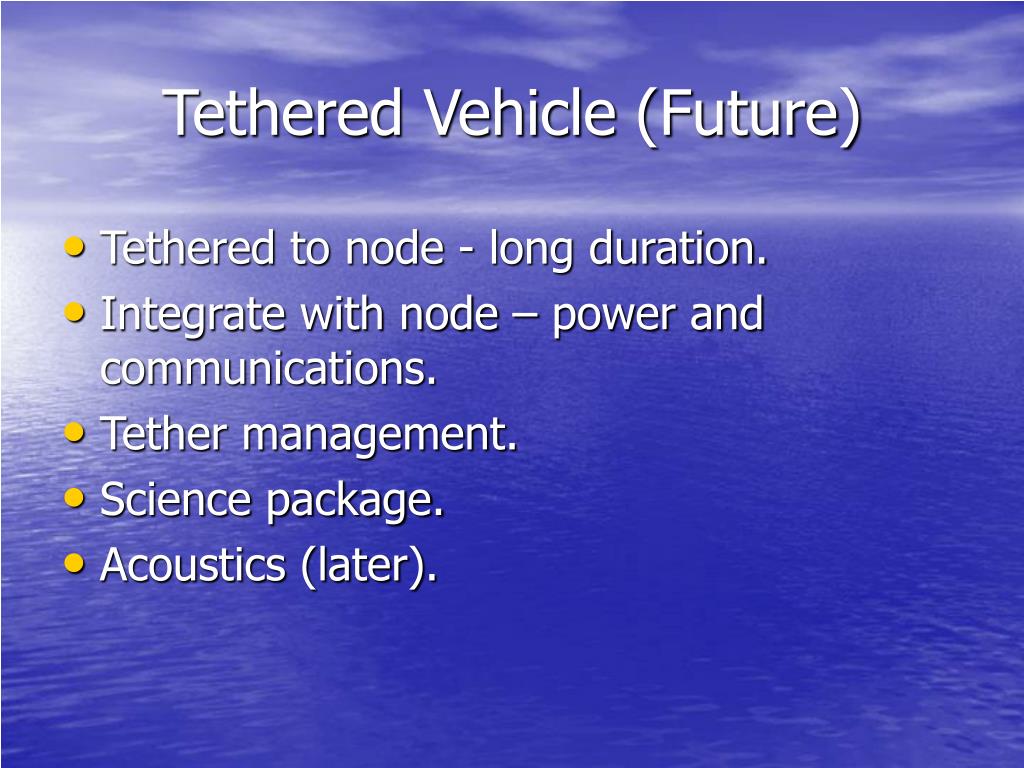 Tethered Vehicle (Future)

• Tethered to node - long duration.
• Integrate with node – power and communications.
• Tether management.
• Science package.
• Acoustics (later).